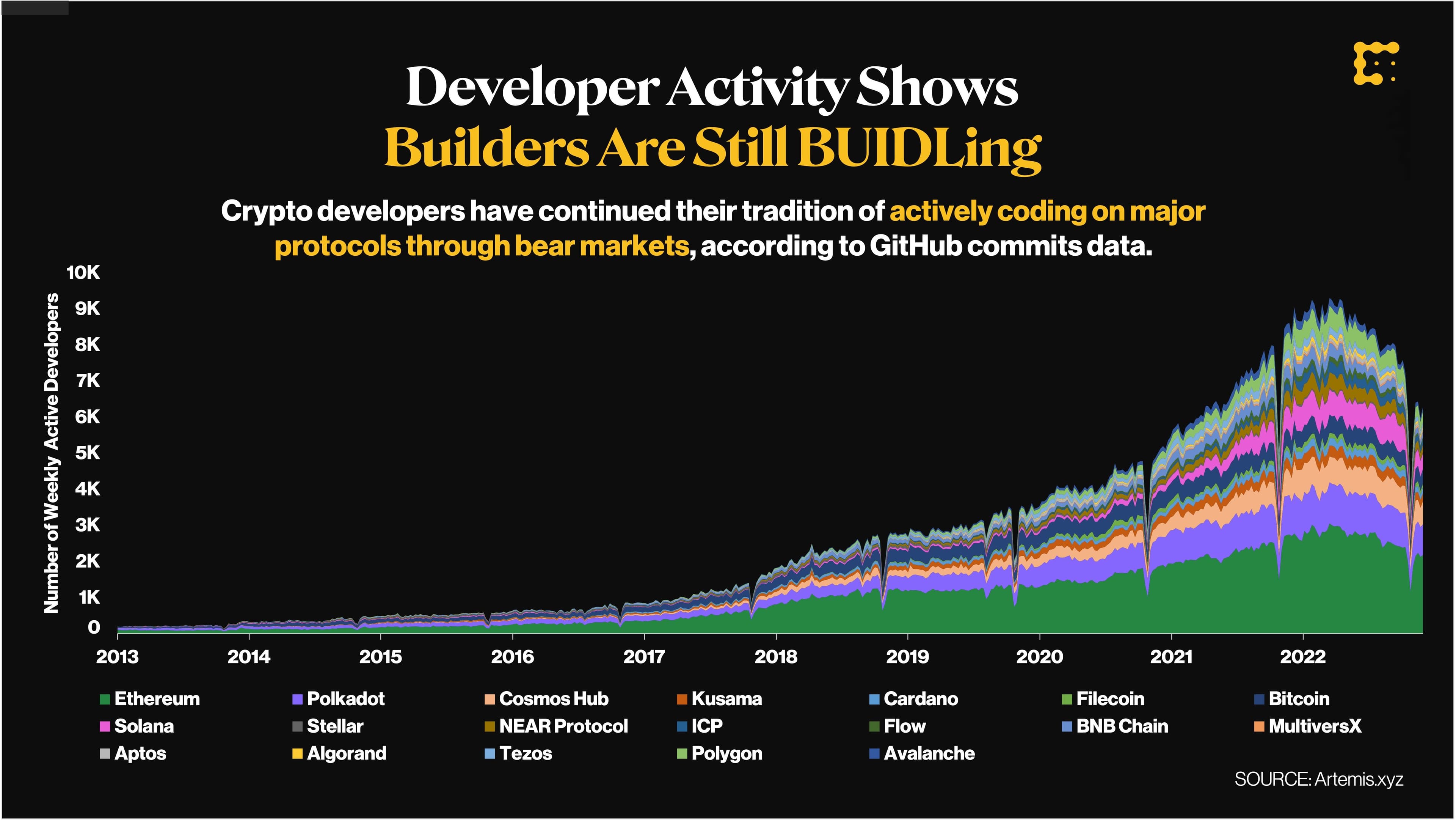 Developer Activity Shows
Builders Are Still BUIDLing

Crypto developers have continued their tradition of actively coding on major protocols through bear markets, according to GitHub commits data.

Number of Weekly Active Developers

10K
9K
8K
7K
6K
5K
4K
3K
2K
1K
0

2013 2014 2015 2016 2017 2018 2019 2020 2021 2022

Ethereum
Polkadot
Cosmos Hub
Kusama
Cardano
Filecoin
Bitcoin
Solana
Stellar
NEAR Protocol
ICP
Flow
BNB Chain
MultiversX
Aptos
Algorand
Tezos
Polygon
Avalanche

SOURCE: Artemis.xyz